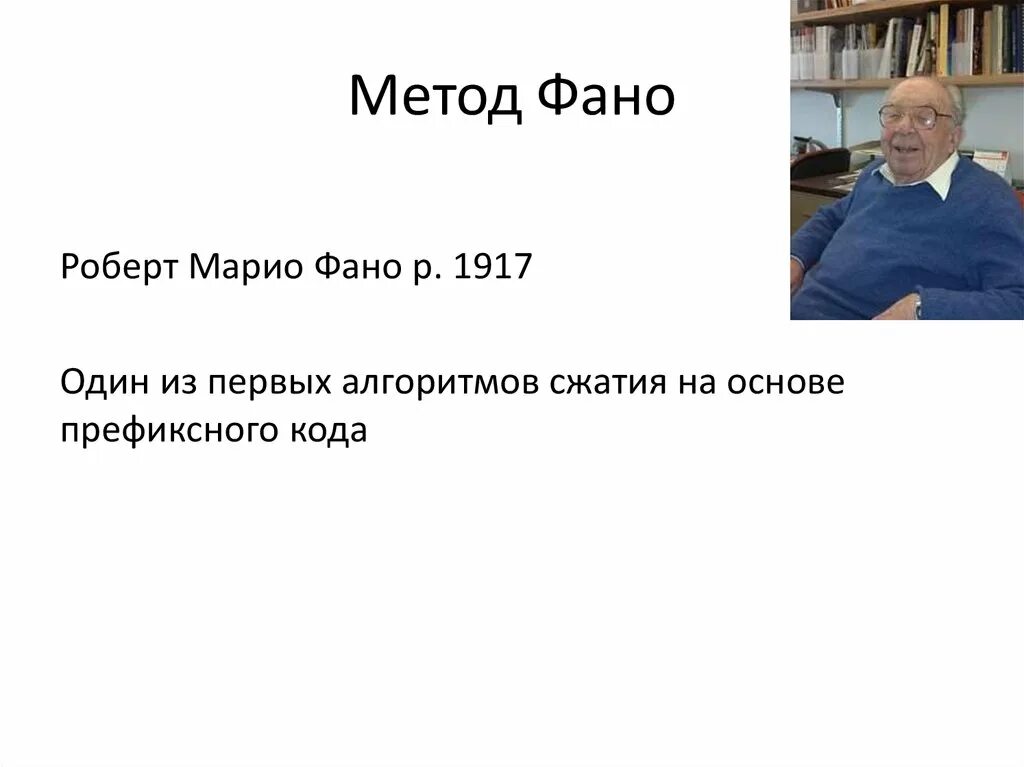 Метод Фано

Роберт Марио Фано р. 1917

Один из первых алгоритмов сжатия на основе префиксного кода